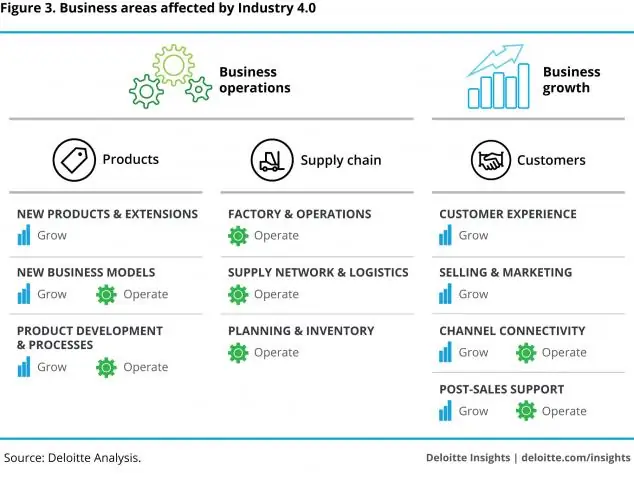 Figure 3. Business areas affected by Industry 4.0

Business operations

Business growth

Products

NEW PRODUCTS & EXTENSIONS
Grow

NEW BUSINESS MODELS
Grow Operate

PRODUCT DEVELOPMENT & PROCESSES
Grow Operate

Supply chain

FACTORY & OPERATIONS
Operate

SUPPLY NETWORK & LOGISTICS
Operate

PLANNING & INVENTORY
Operate

Customers

CUSTOMER EXPERIENCE
Grow

SELLING & MARKETING
Grow

CHANNEL CONNECTIVITY
Grow Operate

POST-SALES SUPPORT
Grow Operate

Source: Deloitte Analysis.

Deloitte Insights | deloitte.com/insights